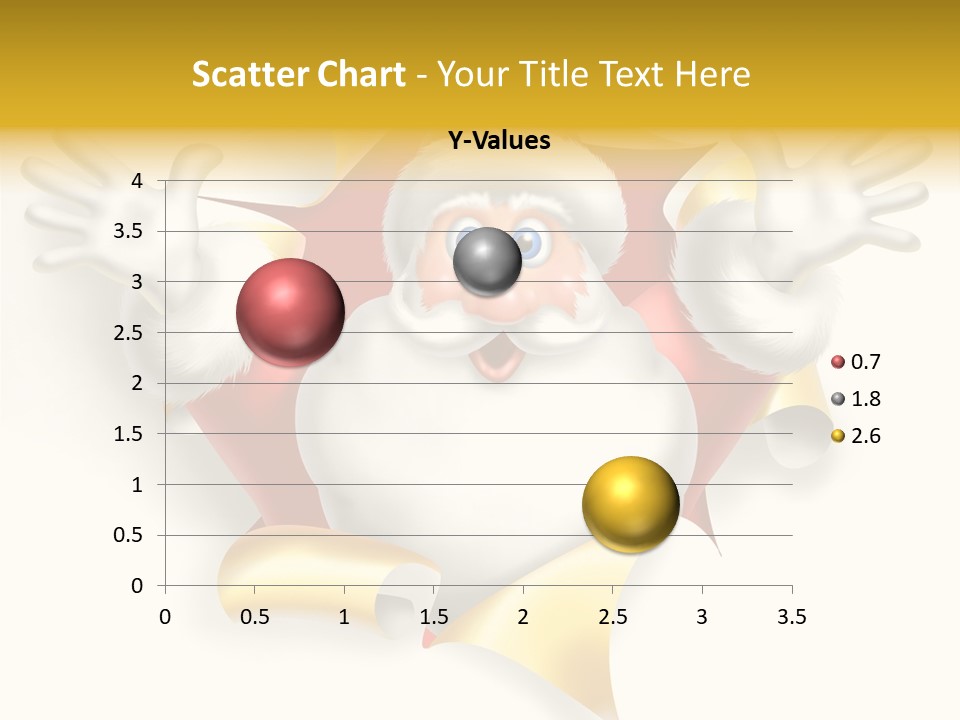 Scatter Chart - Your Title Text Here

Y-Values

4
3.5
3
2.5
2
1.5
1
0.5
0

0 0.5 1 1.5 2 2.5 3 3.5

0.7
1.8
2.6